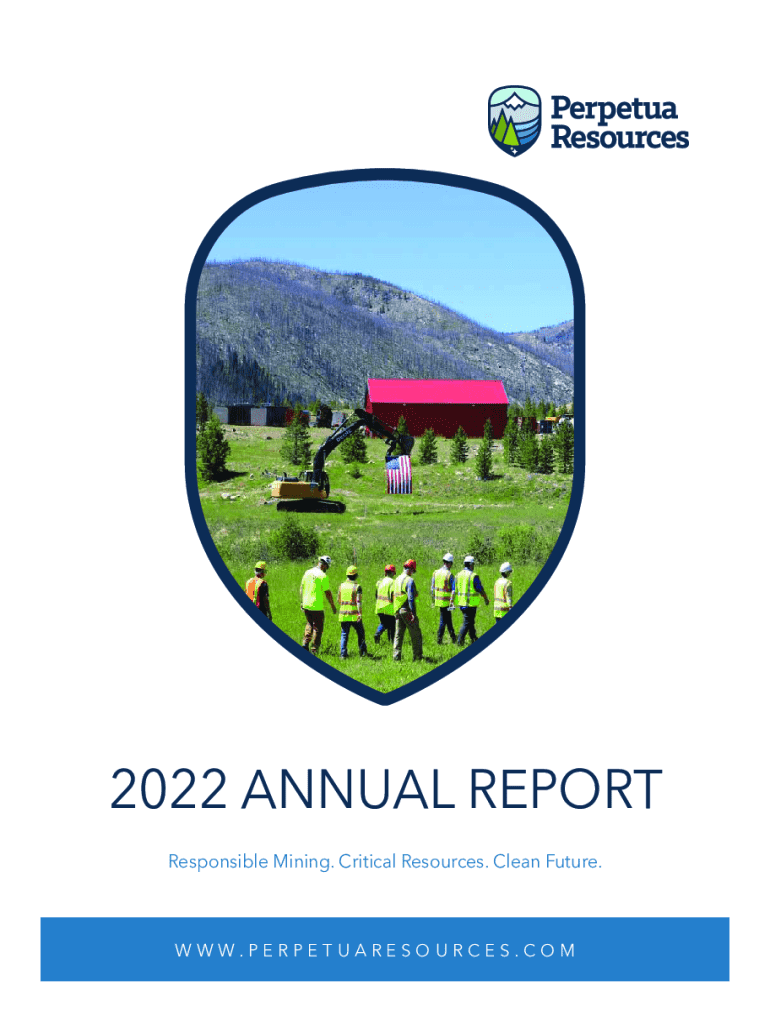 Perpetua Resources

2022 ANNUAL REPORT

Responsible Mining. Critical Resources. Clean Future.

WWW.PERPETUARESOURCES.COM